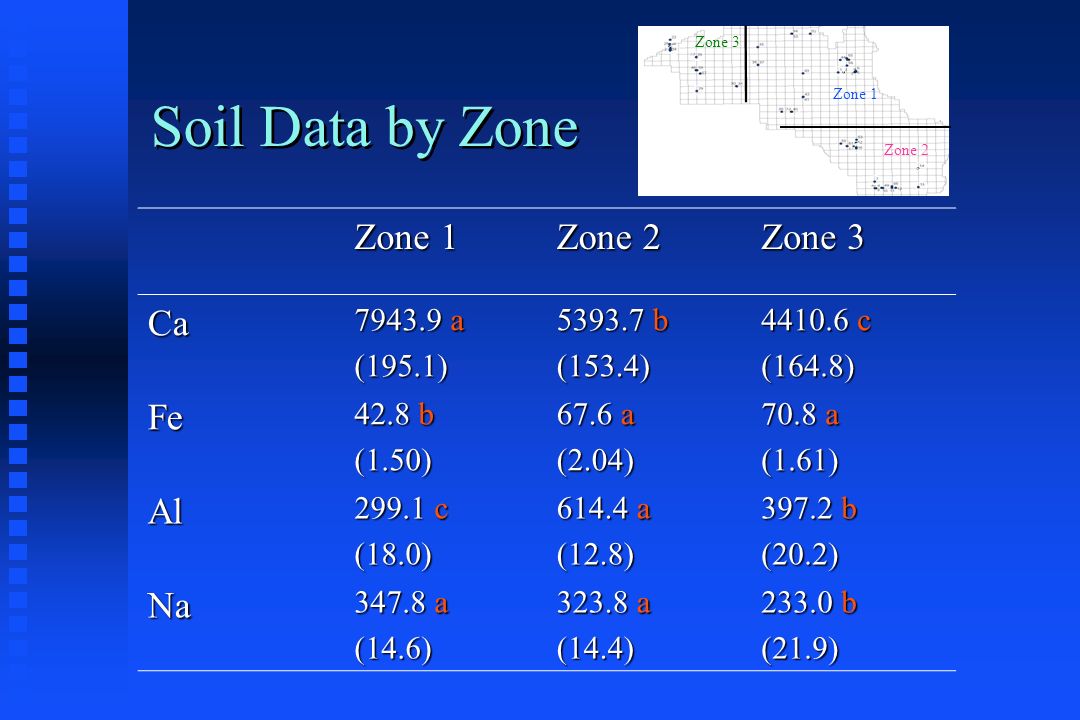 Soil Data by Zone

Zone 3
Zone 1
Zone 2

| | Zone 1 | Zone 2 | Zone 3 |
|---|---|---|---|
| Ca | 7943.9 a (195.1) | 5393.7 b (153.4) | 4410.6 c (164.8) |
| Fe | 42.8 b (1.50) | 67.6 a (2.04) | 70.8 a (1.61) |
| Al | 299.1 c (18.0) | 614.4 a (12.8) | 397.2 b (20.2) |
| Na | 347.8 a (14.6) | 323.8 a (14.4) | 233.0 b (21.9) |